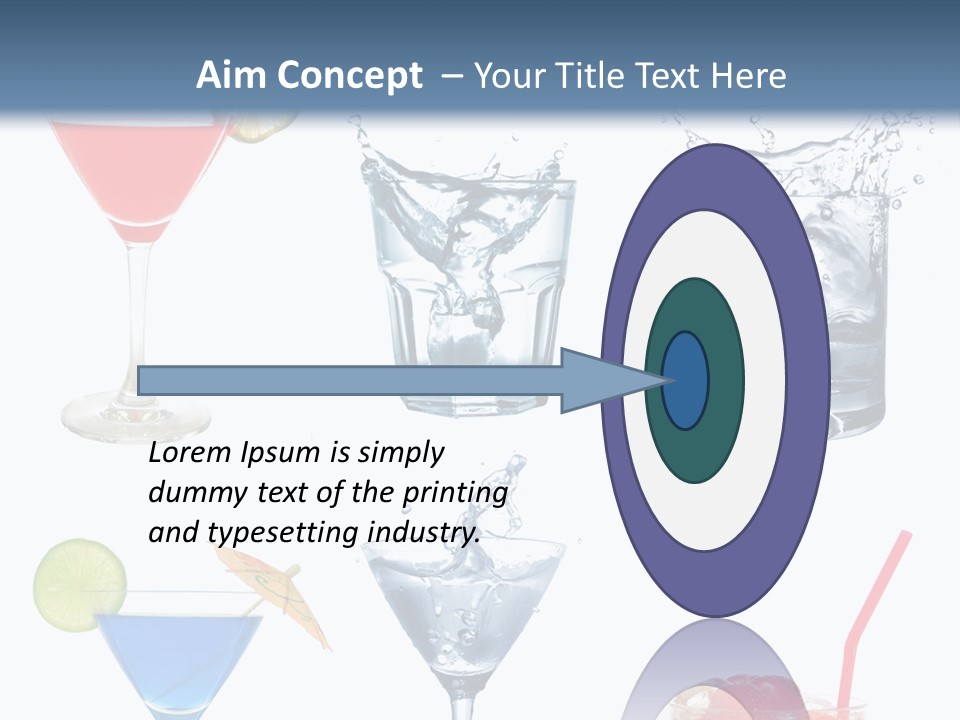 Aim Concept – Your Title Text Here

Lorem Ipsum is simply dummy text of the printing and typesetting industry.